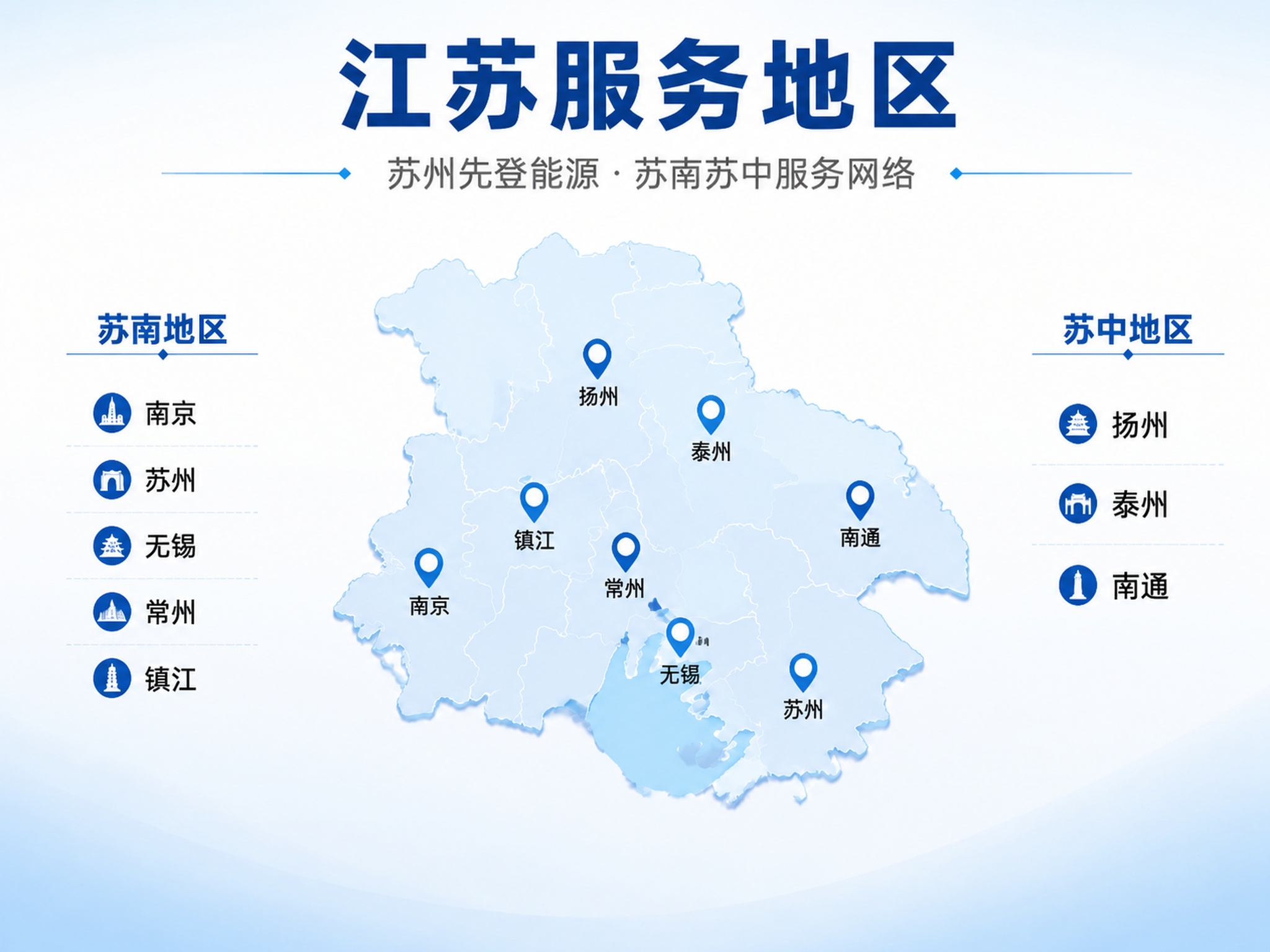 江苏服务地区

苏州先登能源 · 苏南苏中服务网络

苏南地区

南京
苏州
无锡
常州
镇江

扬州
泰州
镇江
南通
常州
南京
无锡
苏州

苏中地区

扬州
泰州
南通